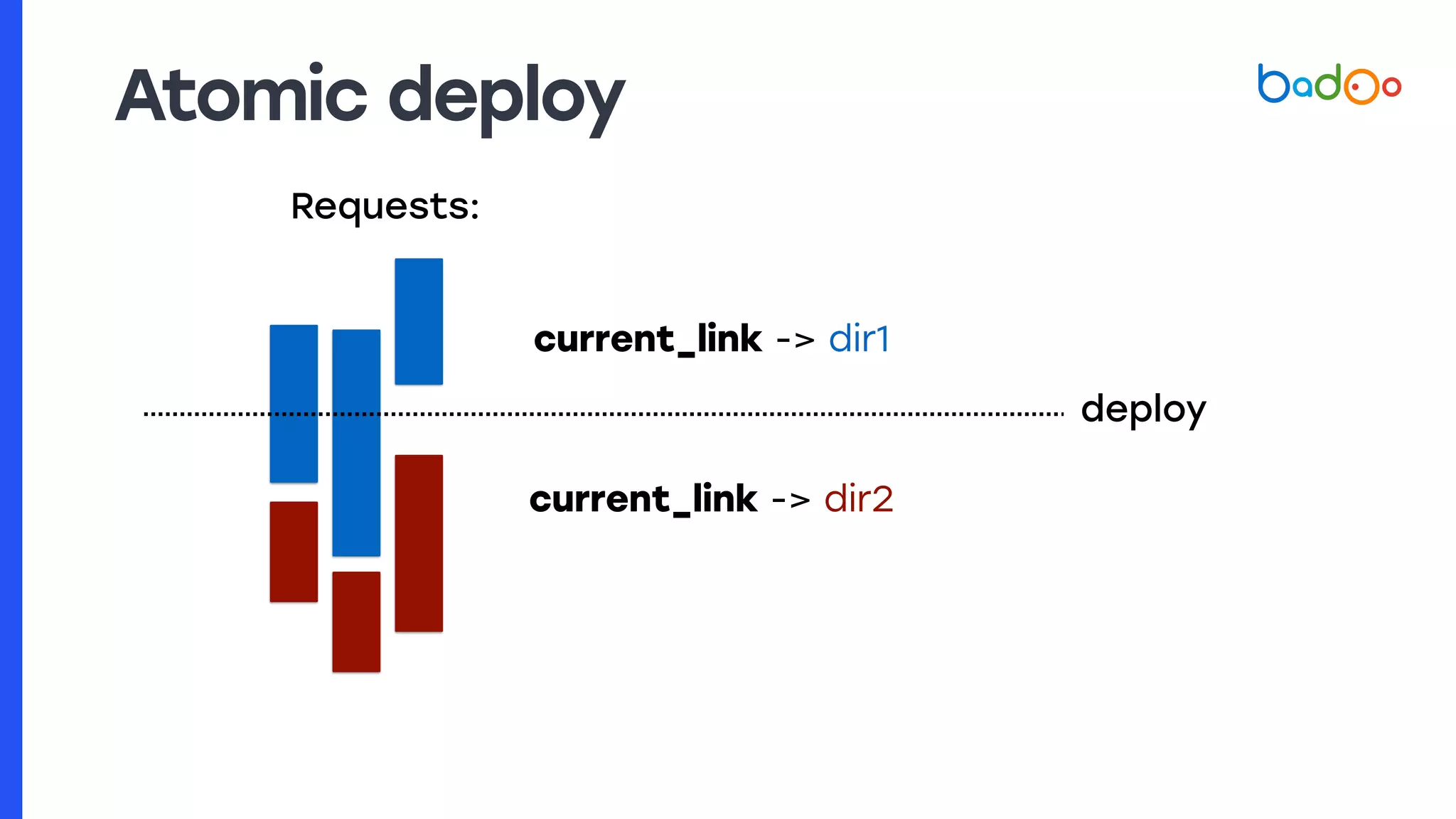 Atomic deploy

badoo

Requests:

current_link -> dir1

deploy

current_link -> dir2